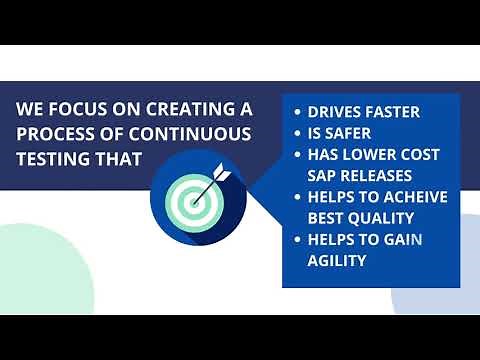 WE FOCUS ON CREATING A PROCESS OF CONTINUOUS TESTING THAT

• DRIVES FASTER
• IS SAFER
• HAS LOWER COST SAP RELEASES
• HELPS TO ACHEIVE BEST QUALITY
• HELPS TO GAIN AGILITY